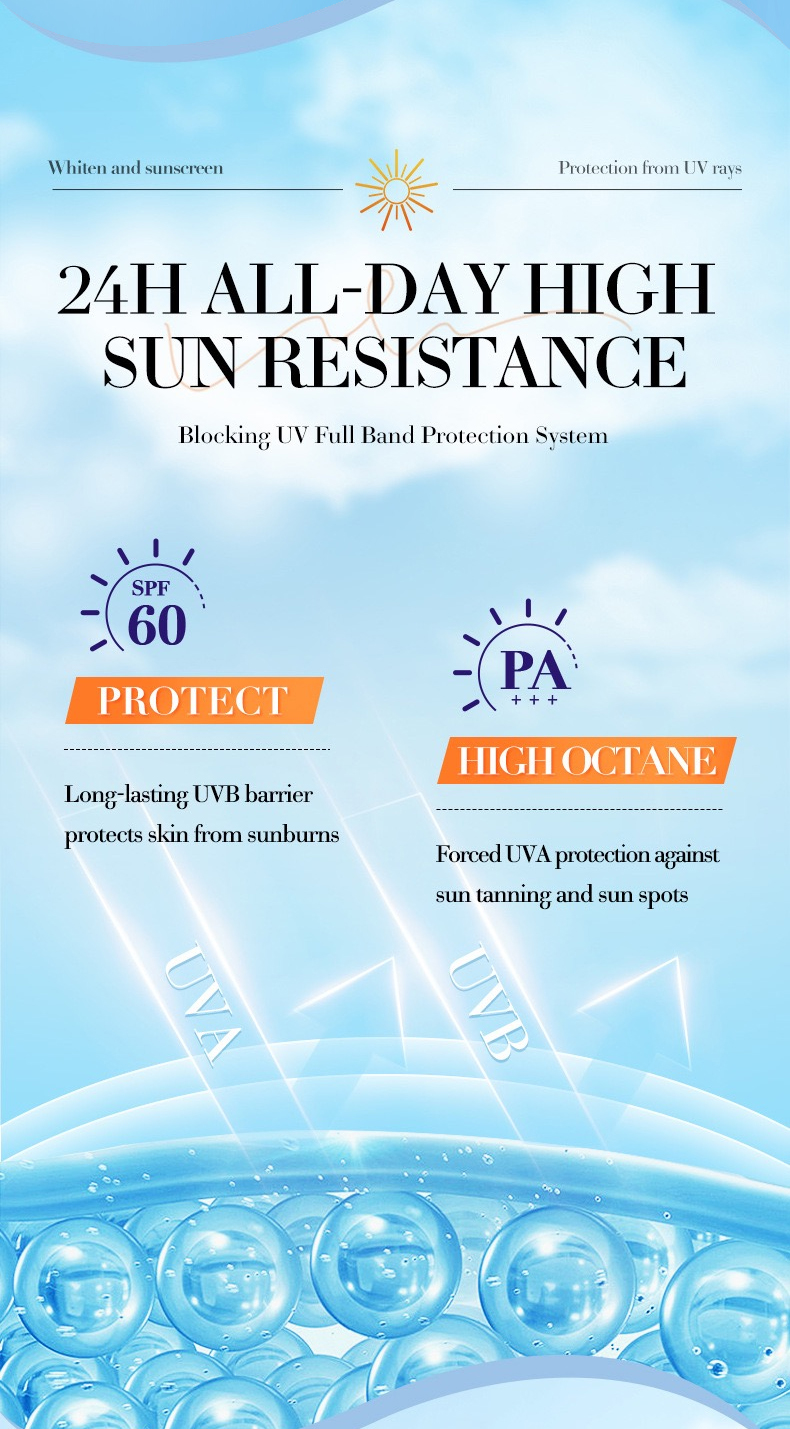 Whiten and sunscreen

Protection from UV rays

24H ALL-DAY HIGH SUN RESISTANCE

Blocking UV Full Band Protection System

SPF 60

PROTECT

Long-lasting UVB barrier protects skin from sunburns

PA +++

HIGH OCTANE

Forced UVA protection against sun tanning and sun spots

UVA

UVB